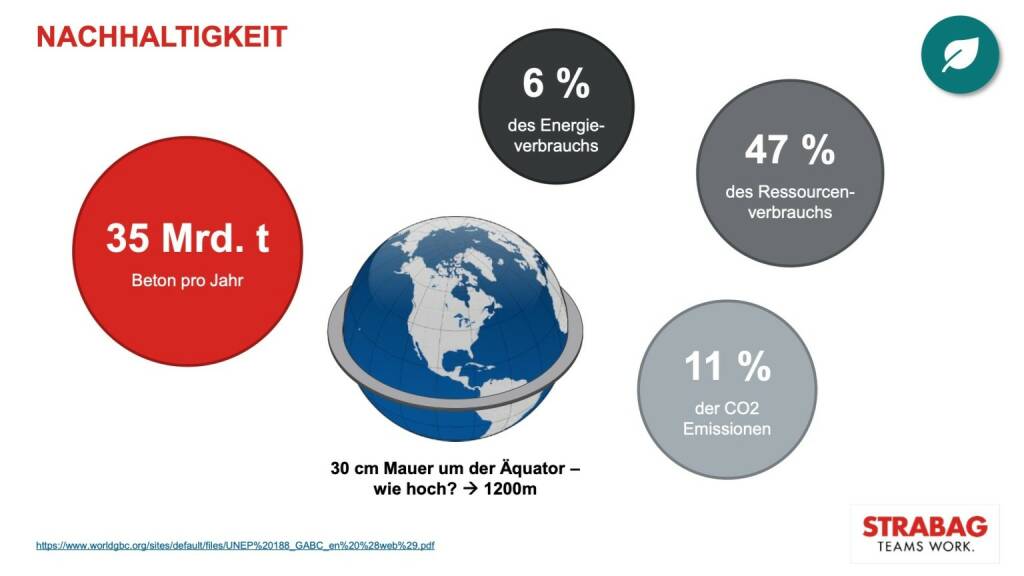 NACHHALTIGKEIT

35 Mrd. t
Beton pro Jahr

6 %
des Energieverbrauchs

47 %
des Ressourcenverbrauchs

11 %
der CO2 Emissionen

30 cm Mauer um der Äquator – wie hoch? → 1200m

https://www.worldgbc.org/sites/default/files/UNEP%20188_GABC_en%20%28web%29.pdf

STRABAG
TEAMS WORK.